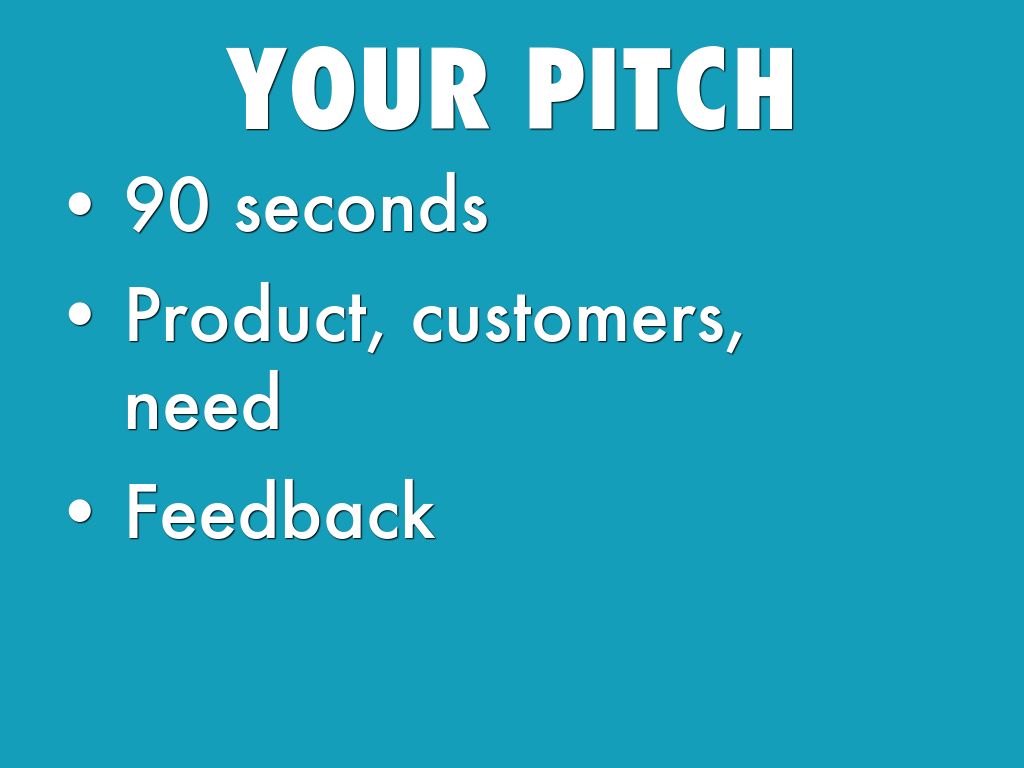 YOUR PITCH

• 90 seconds
• Product, customers, need
• Feedback